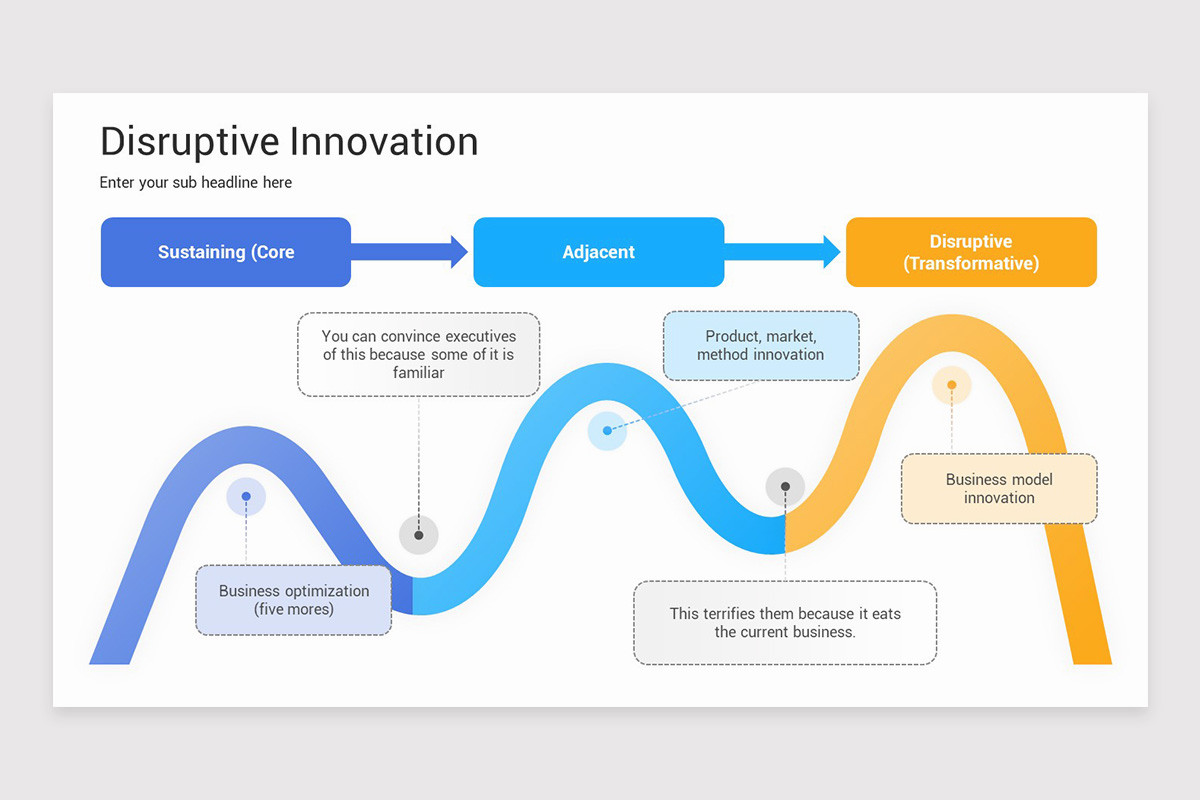 Disruptive Innovation

Enter your sub headline here

Sustaining (Core

Adjacent

Disruptive (Transformative)

You can convince executives of this because some of it is familiar

Product, market, method innovation

Business model innovation

Business optimization (five mores)

This terrifies them because it eats the current business.